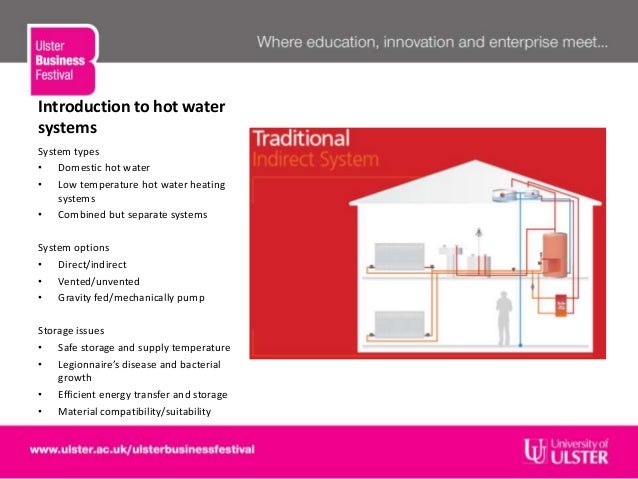 Ulster
Business
Festival

Where education, innovation and enterprise meet...

Introduction to hot water systems

System types
• Domestic hot water
• Low temperature hot water heating systems
• Combined but separate systems

System options
• Direct/indirect
• Vented/unvented
• Gravity fed/mechanically pump

Storage issues
• Safe storage and supply temperature
• Legionnaire's disease and bacterial growth
• Efficient energy transfer and storage
• Material compatibility/suitability

Traditional
Indirect System

www.ulster.ac.uk/ulsterbusinessfestival

University of
ULSTER